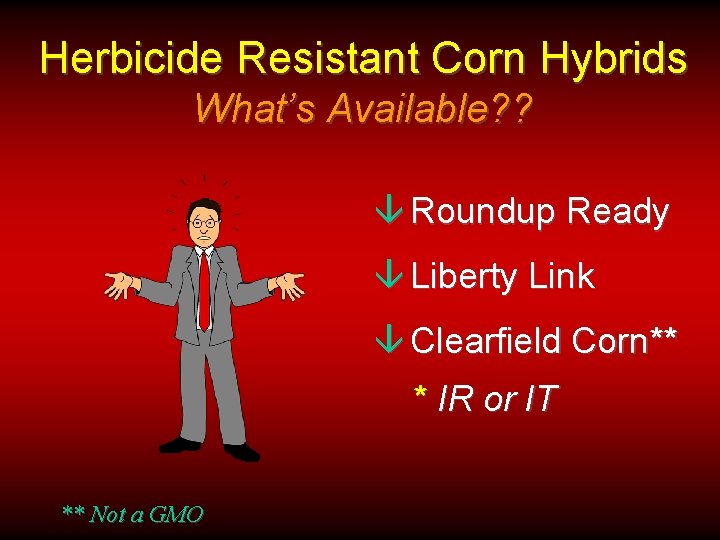 Herbicide Resistant Corn Hybrids
What's Available??

↓ Roundup Ready

↓ Liberty Link

↓ Clearfield Corn**

* IR or IT

** Not a GMO